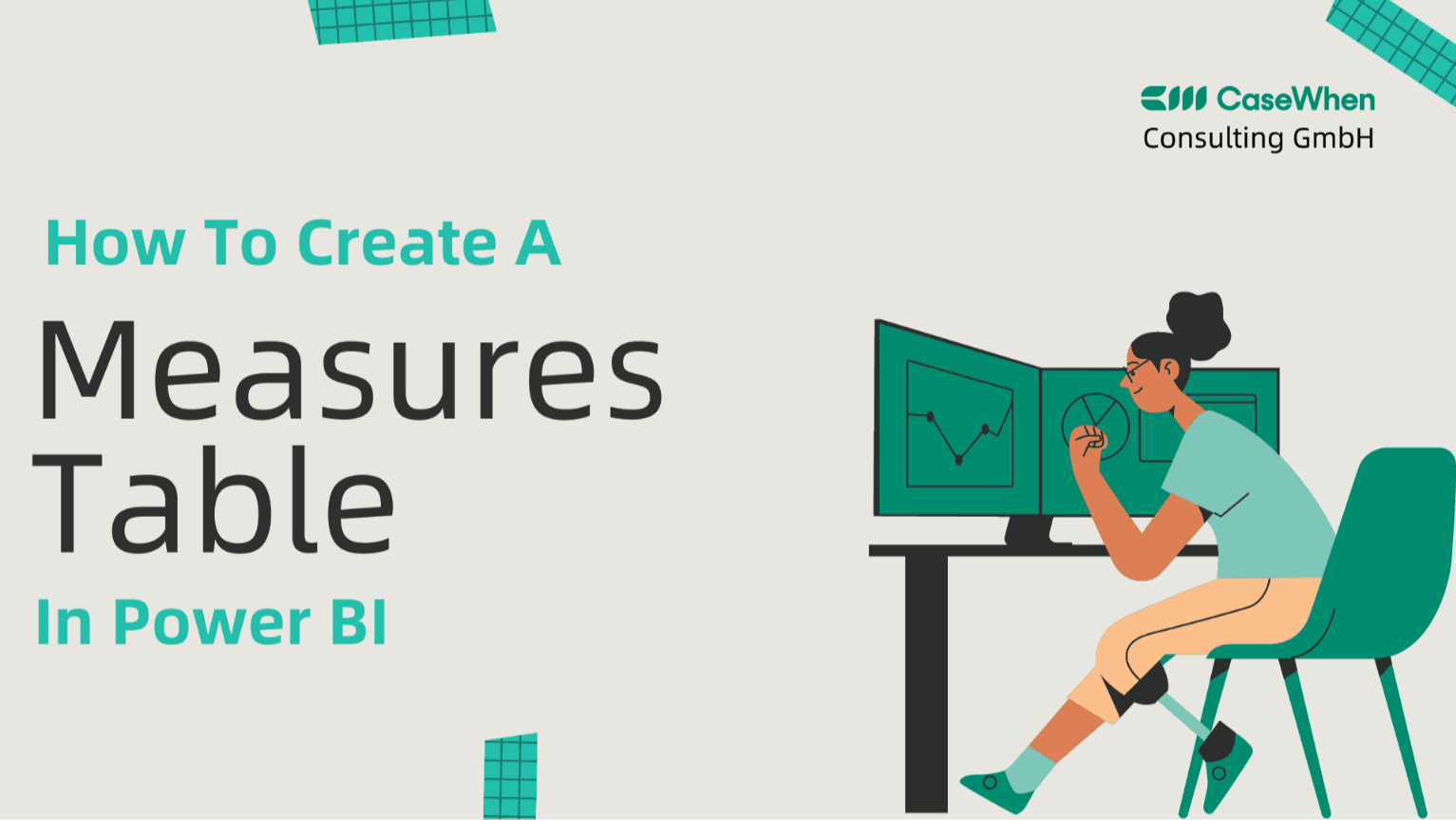 CaseWhen
Consulting GmbH

How To Create A
Measures
Table
In Power BI